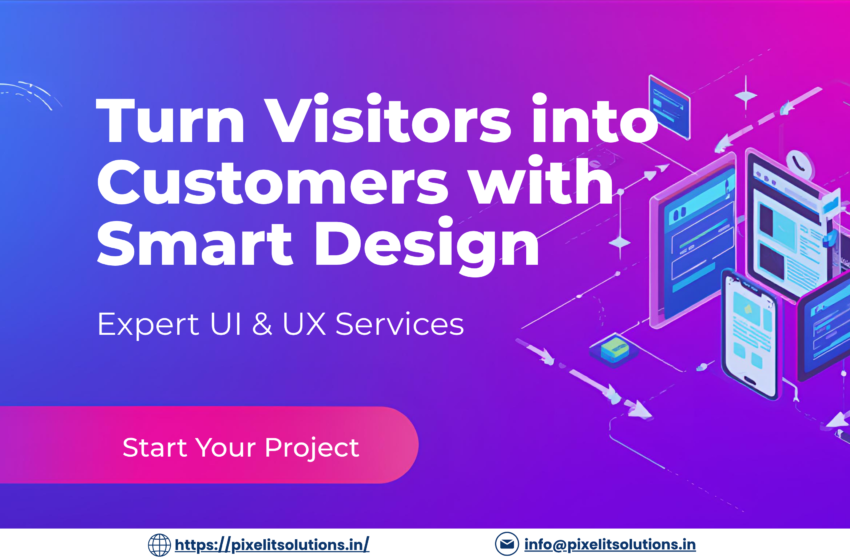 Turn Visitors into Customers with Smart Design

Expert UI & UX Services

Start Your Project

https://pixelitsolutions.in/

info@pixelitsolutions.in